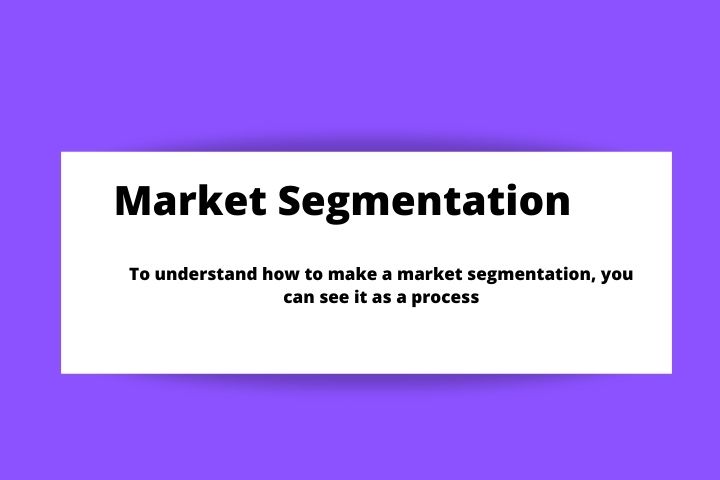 Market Segmentation

To understand how to make a market segmentation, you can see it as a process